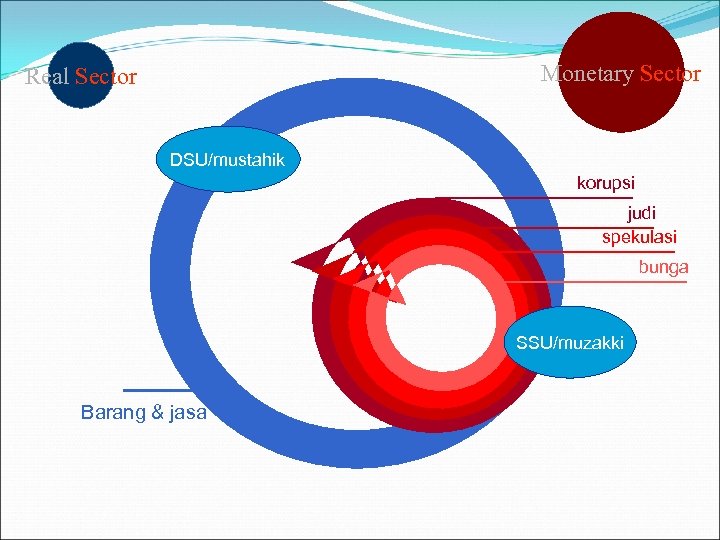 Real Sector

Monetary Sector

DSU/mustahik

korupsi

judi

spekulasi

bunga

SSU/muzakki

Barang & jasa